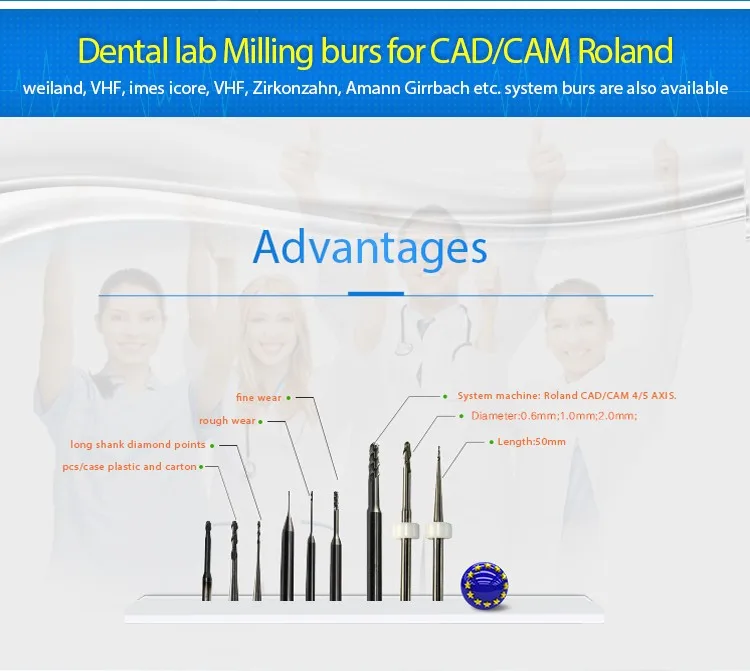 Dental lab Milling burs for CAD/CAM Roland
weiland, VHF, imes icore, VHF, Zirkonzahn, Amann Girrbach etc. system burs are also available

Advantages

fine wear
rough wear
long shank diamond points
pcs/case plastic and carton

System machine: Roland CAD/CAM 4/5 AXIS.
Diameter:0.6mm;1.0mm;2.0mm;
Length:50mm